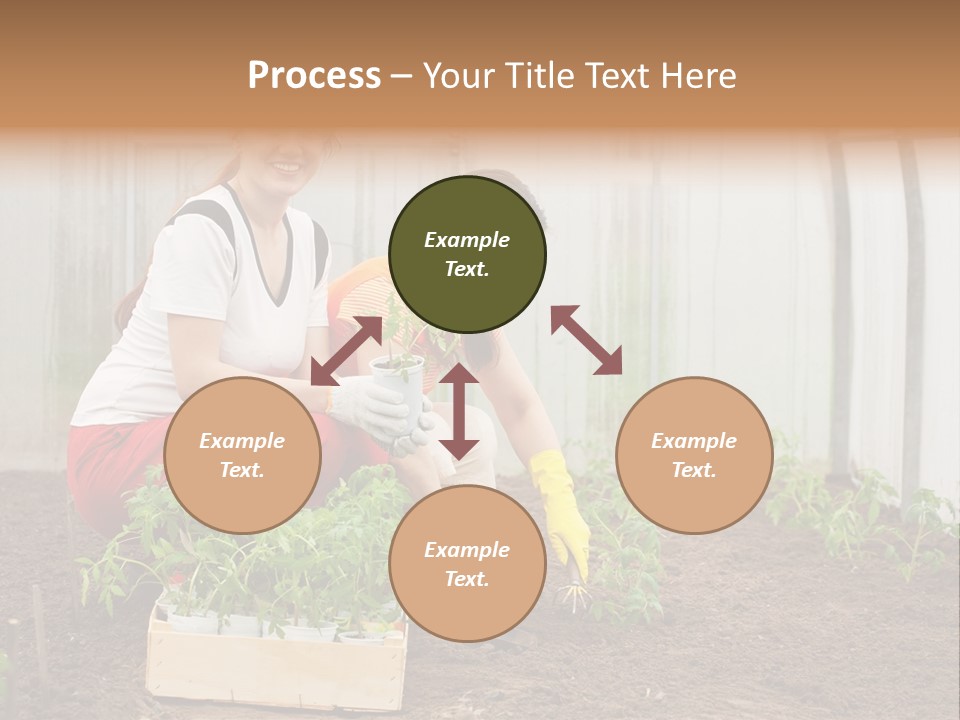 Process – Your Title Text Here

Example Text.

Example Text.

Example Text.

Example Text.